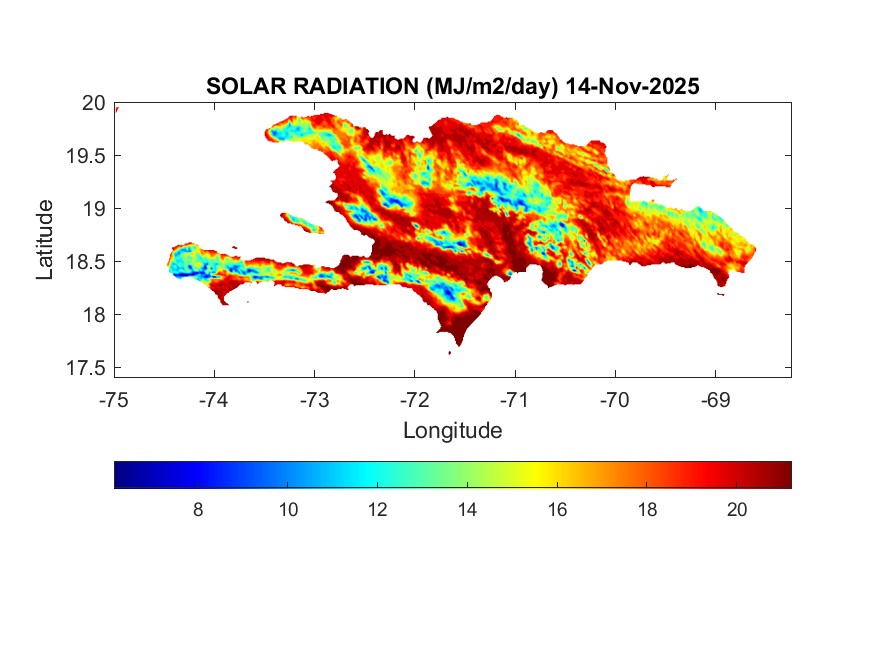 SOLAR RADIATION (MJ/m2/day) 14-Nov-2025

Latitude

20
19.5
19
18.5
18
17.5

-75
-74
-73
-72
-71
-70
-69

Longitude

8
10
12
14
16
18
20